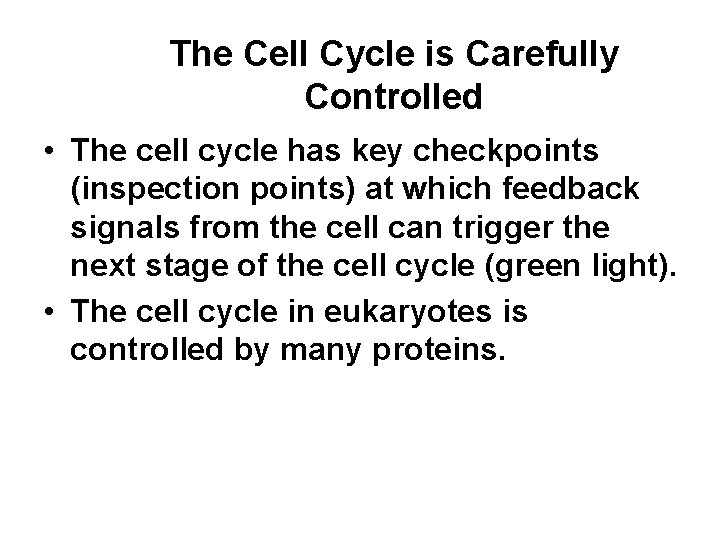 The Cell Cycle is Carefully Controlled

• The cell cycle has key checkpoints (inspection points) at which feedback signals from the cell can trigger the next stage of the cell cycle (green light).

• The cell cycle in eukaryotes is controlled by many proteins.